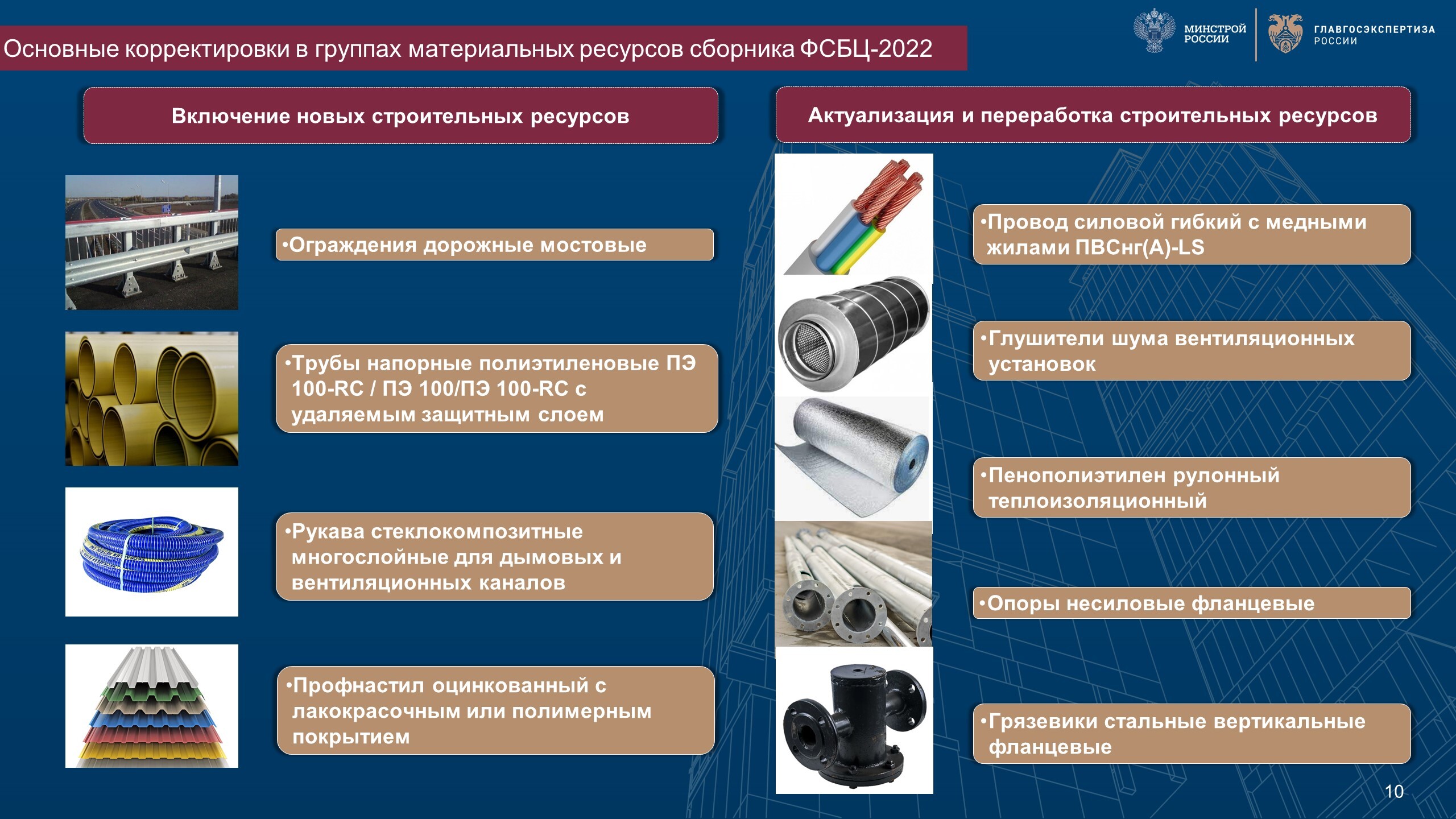 Основные корректировки в группах материальных ресурсов сборника ФСБЦ-2022

МИНСТРОЙ РОССИИ

ГЛАВГОСЭКСПЕРТИЗА РОССИИ

Включение новых строительных ресурсов

•Ограждения дорожные мостовые

•Трубы напорные полиэтиленовые ПЭ 100-RC / ПЭ 100/ПЭ 100-RC с удаляемым защитным слоем

•Рукава стеклокомпозитные многослойные для дымовых и вентиляционных каналов

•Профнастил оцинкованный с лакокрасочным или полимерным покрытием

Актуализация и переработка строительных ресурсов

•Провод силовой гибкий с медными жилами ПВСнг(А)-LS

•Глушители шума вентиляционных установок

•Пенополиэтилен рулонный теплоизоляционный

•Опоры несиловые фланцевые

•Грязевики стальные вертикальные фланцевые

10